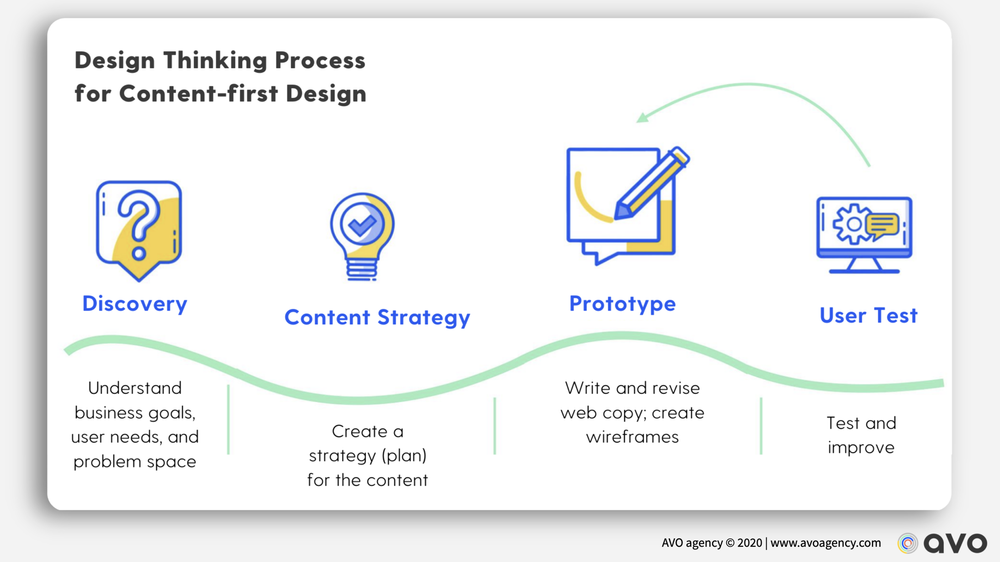 Design Thinking Process for Content-first Design

Discovery

Content Strategy

Prototype

User Test

Understand business goals, user needs, and problem space

Create a strategy (plan) for the content

Write and revise web copy; create wireframes

Test and improve

AVO agency © 2020 | www.avoagency.com

avo